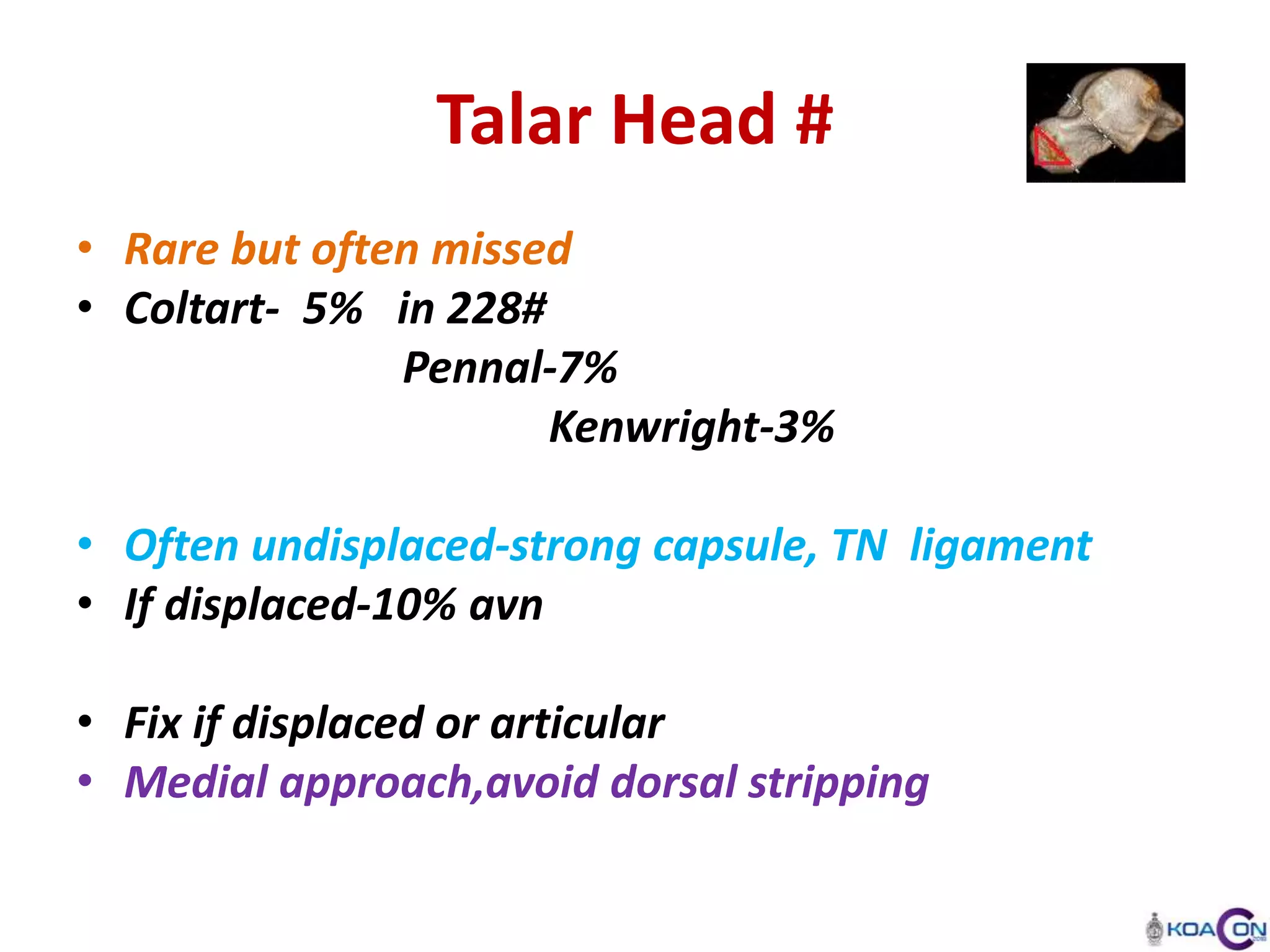 Talar Head #

• Rare but often missed
• Coltart- 5% in 228#

Pennal-7%

Kenwright-3%

• Often undisplaced-strong capsule, TN ligament
• If displaced-10% avn

• Fix if displaced or articular
• Medial approach,avoid dorsal stripping

KOACON